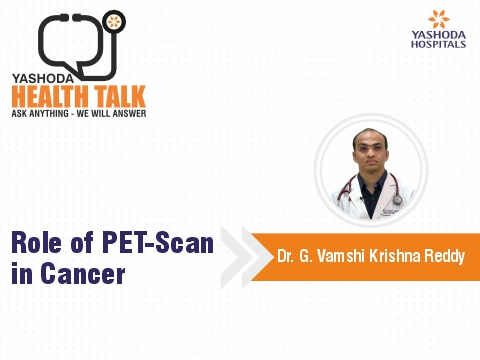 YASHODA
HEALTH TALK
ASK ANYTHING - WE WILL ANSWER

YASHODA
HOSPITALS

Role of PET-Scan in Cancer

Dr. G. Vamshi Krishna Reddy